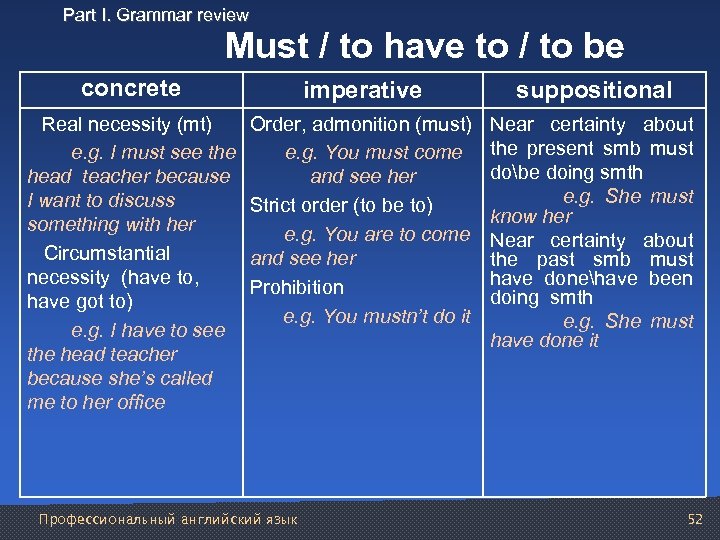 Part I. Grammar review

Must / to have to / to be

| concrete | imperative | suppositional |
|---|---|---|
| Real necessity (mt) e.g. I must see the head teacher because I want to discuss something with her Circumstantial necessity (have to, have got to) e.g. I have to see the head teacher because she's called me to her office | Order, admonition (must) e.g. You must come and see her Strict order (to be to) e.g. You are to come and see her Prohibition e.g. You mustn't do it | Near certainty about the present smb must do\be doing smth e.g. She must know her Near certainty about the past smb must have done\have been doing smth e.g. She must have done it |

Профессиональный английский язык

52